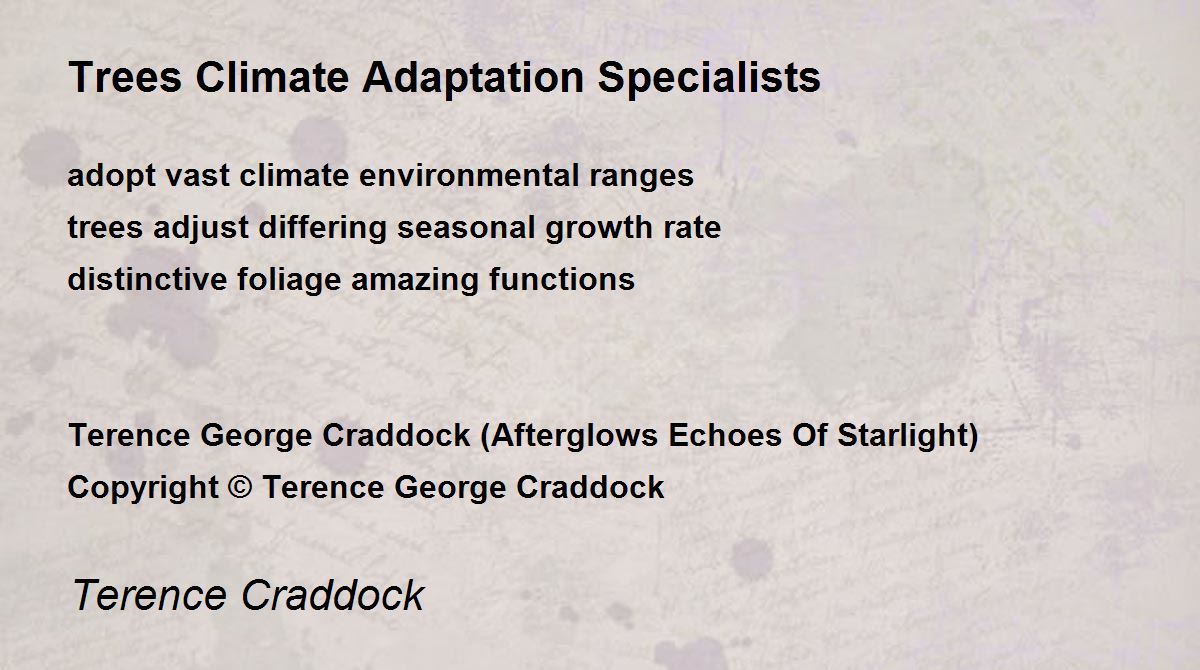 Trees Climate Adaptation Specialists

adopt vast climate environmental ranges
trees adjust differing seasonal growth rate
distinctive foliage amazing functions

Terence George Craddock (Afterglows Echoes Of Starlight)
Copyright © Terence George Craddock

Terence Craddock